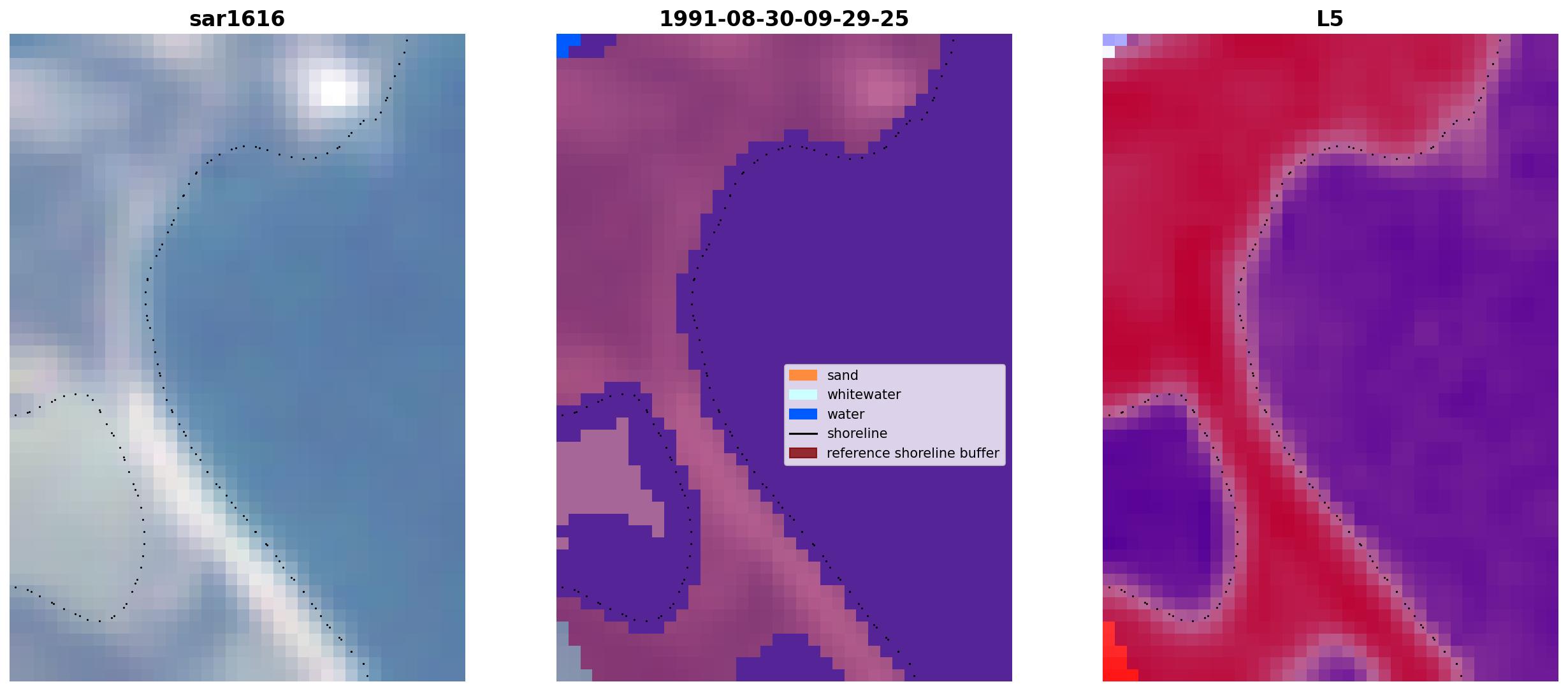 sar1616

1991-08-30-09-29-25

sand
whitewater
water
shoreline
reference shoreline buffer

L5